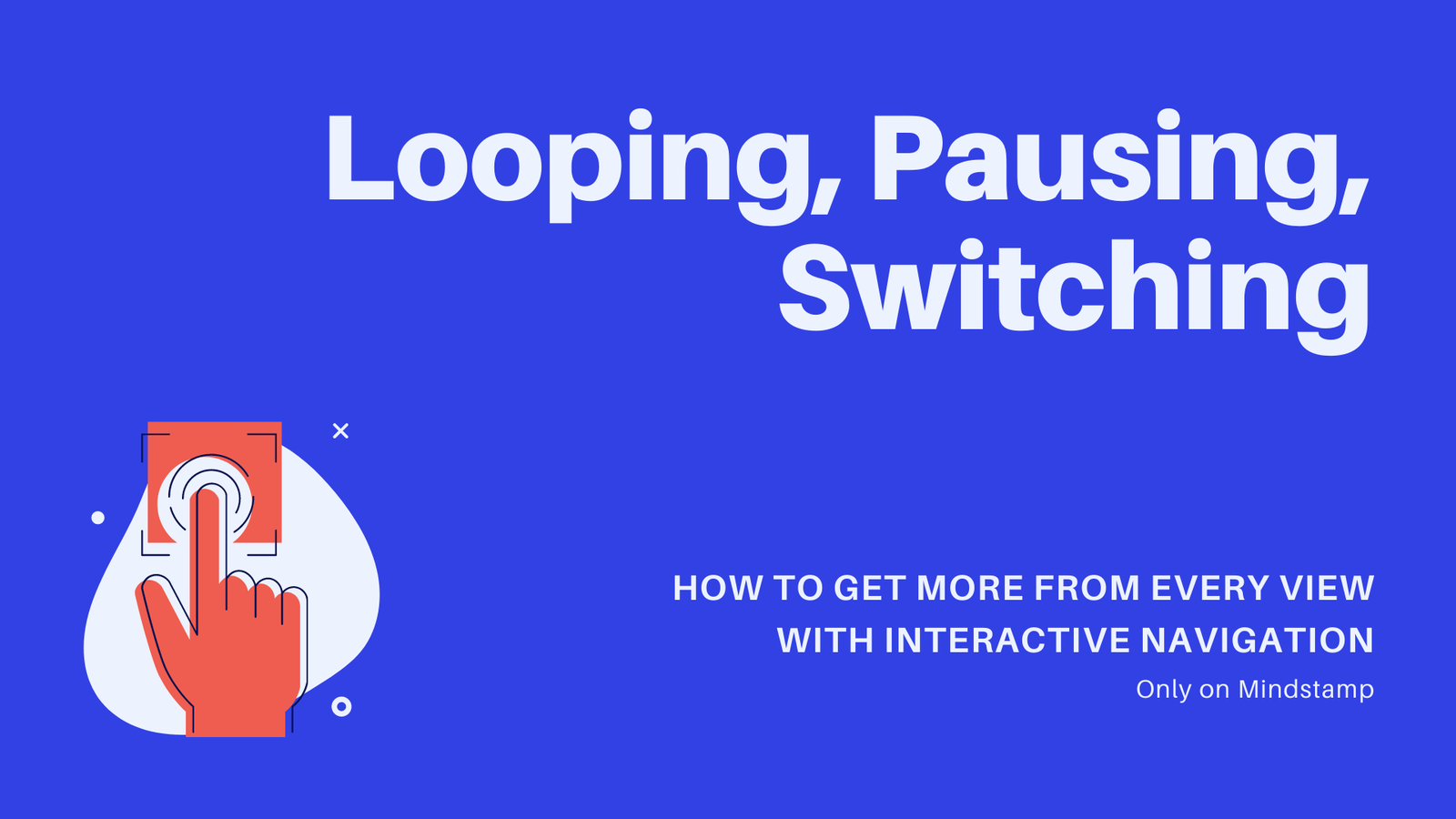 Looping, Pausing, Switching

HOW TO GET MORE FROM EVERY VIEW WITH INTERACTIVE NAVIGATION

Only on Mindstamp